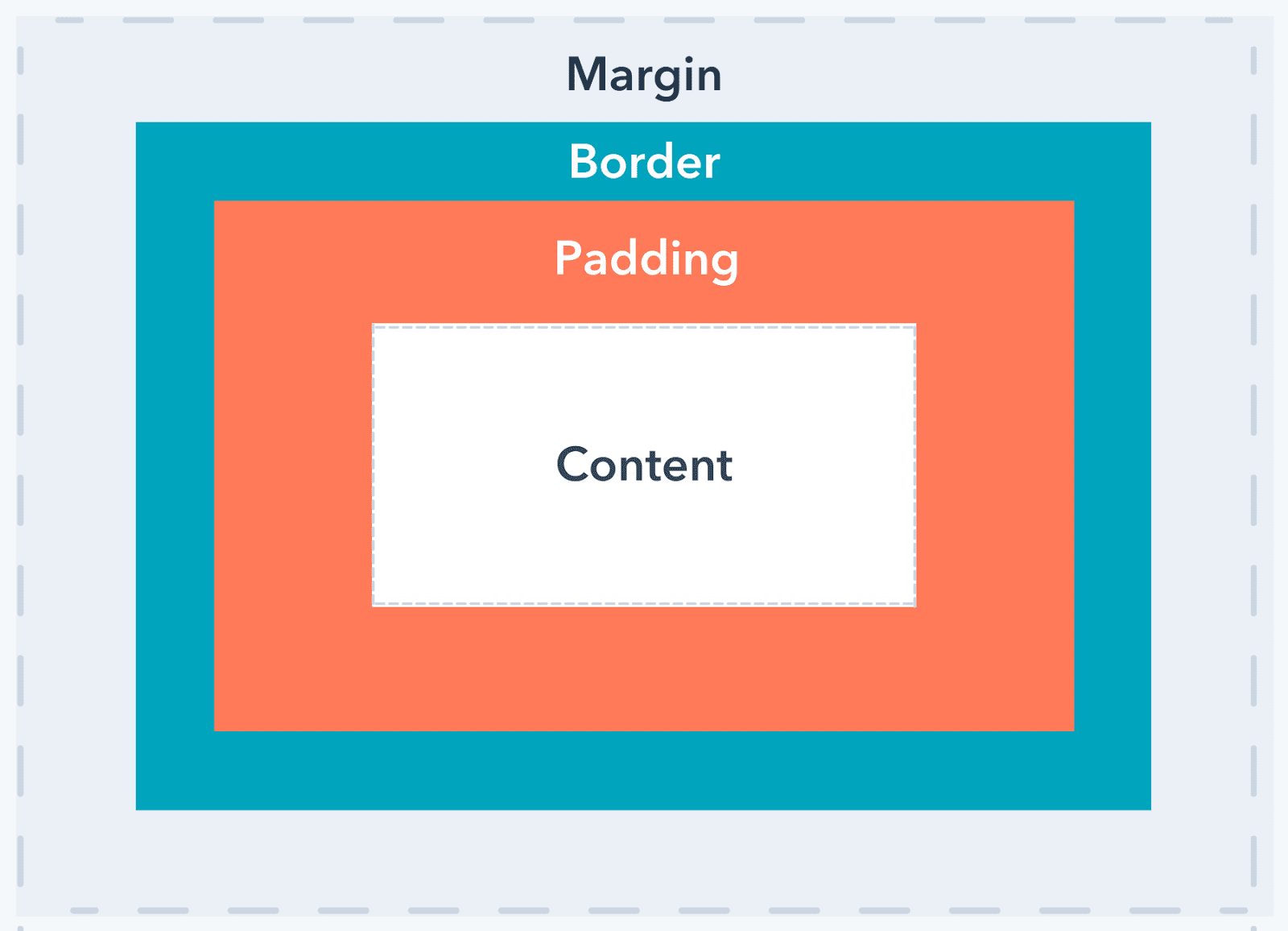 Margin

Border

Padding

Content